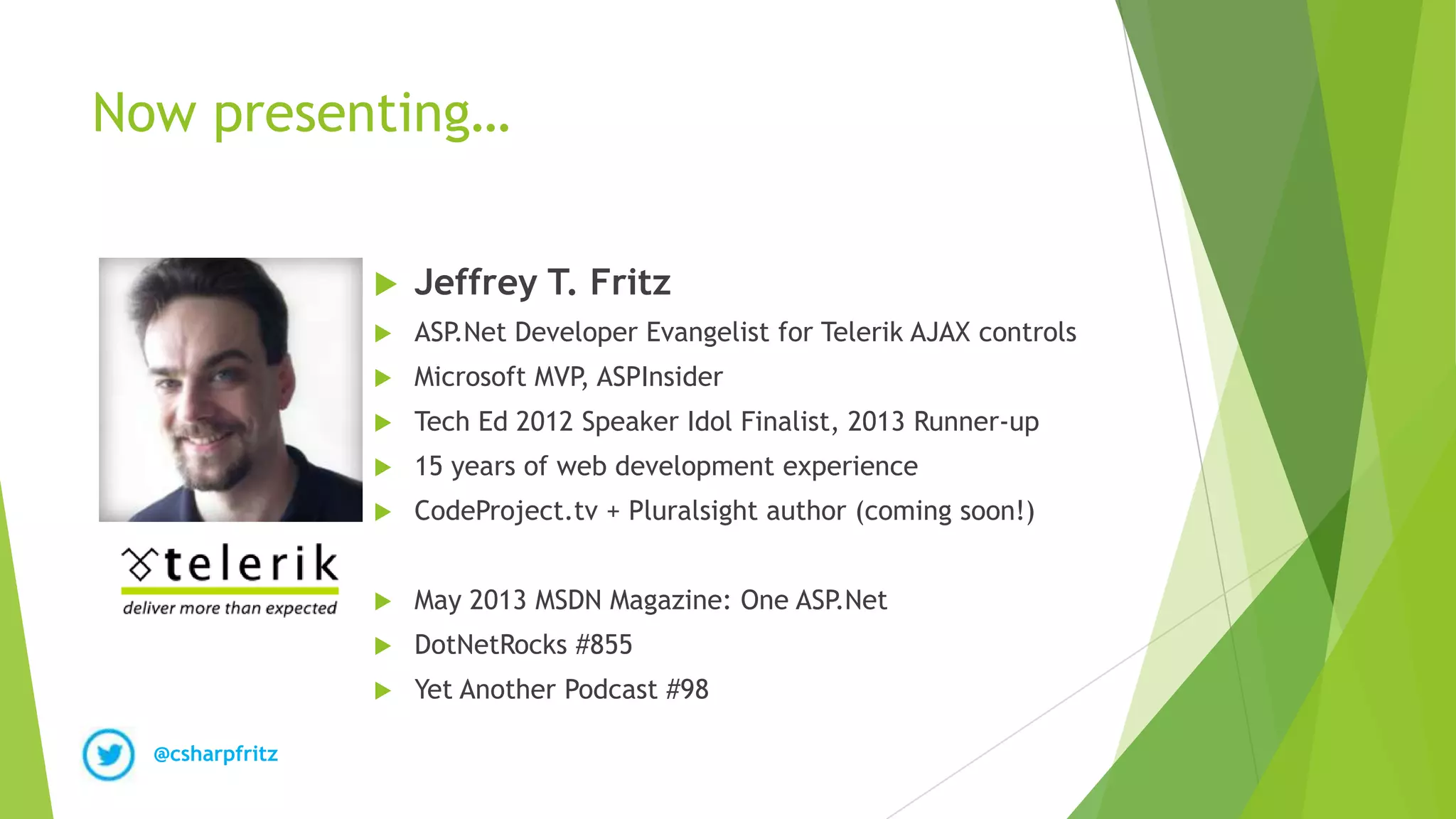 Now presenting…

Jeffrey T. Fritz
ASP.Net Developer Evangelist for Telerik AJAX controls
Microsoft MVP, ASPInsider
Tech Ed 2012 Speaker Idol Finalist, 2013 Runner-up
15 years of web development experience
CodeProject.tv + Pluralsight author (coming soon!)

May 2013 MSDN Magazine: One ASP.Net
DotNetRocks #855
Yet Another Podcast #98

telerik
deliver more than expected

@csharpfritz